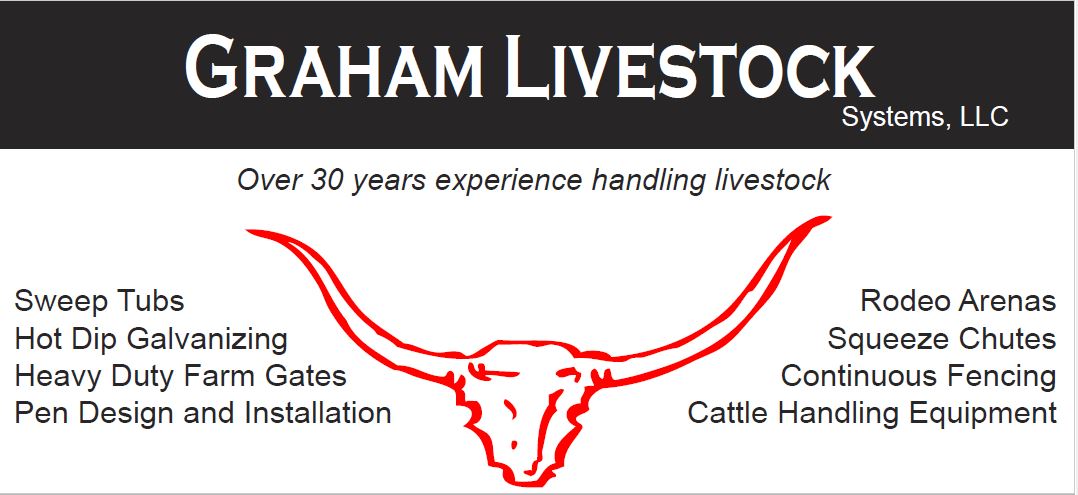 GRAHAM LIVESTOCK
Systems, LLC

Over 30 years experience handling livestock

Sweep Tubs
Hot Dip Galvanizing
Heavy Duty Farm Gates
Pen Design and Installation

Rodeo Arenas
Squeeze Chutes
Continuous Fencing
Cattle Handling Equipment